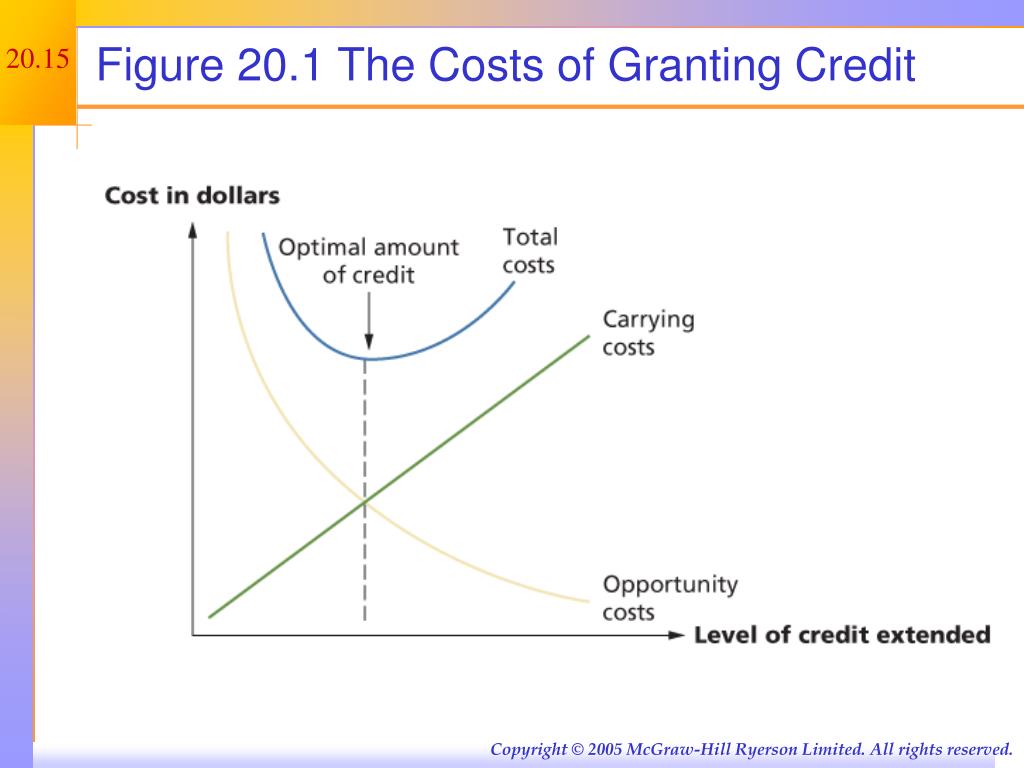 20.15

Figure 20.1 The Costs of Granting Credit

Cost in dollars

Optimal amount of credit

Total costs

Carrying costs

Opportunity costs

Level of credit extended

Copyright © 2005 McGraw-Hill Ryerson Limited. All rights reserved.